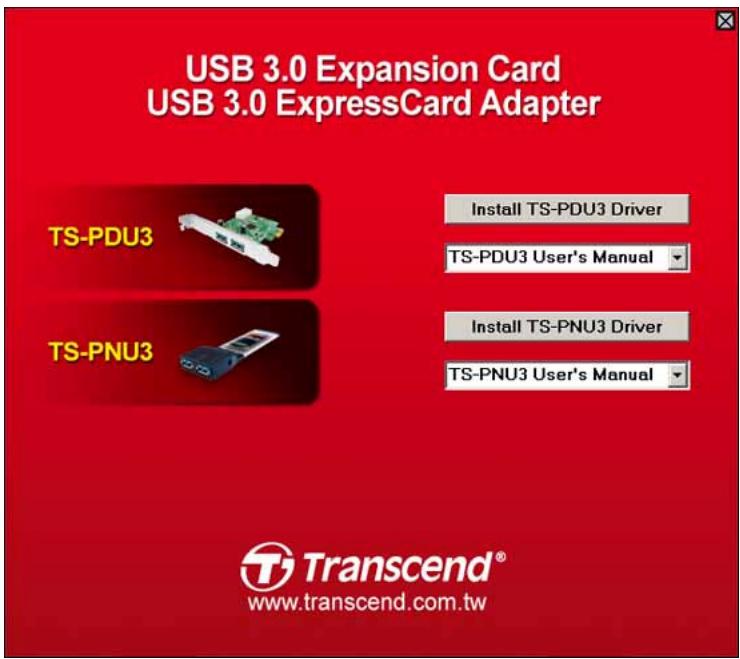 USB 3.0 Expansion Card
USB 3.0 ExpressCard Adapter

TS-PDU3

Install TS-PDU3 Driver

TS-PDU3 User's Manual

TS-PNU3

Install TS-PNU3 Driver

TS-PNU3 User's Manual

Transcend®
www.transcend.com.tw